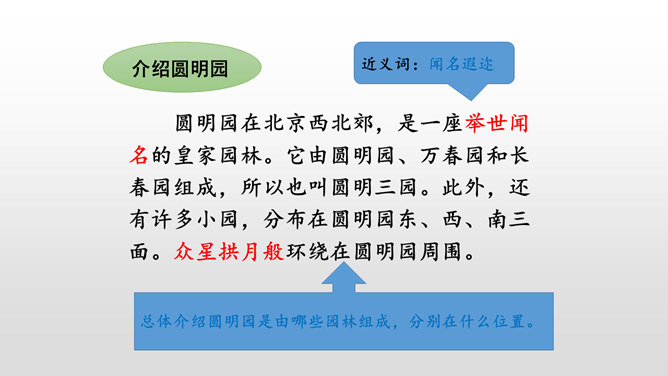 介绍圆明园

近义词：闻名遐迩

圆明园在北京西北郊，是一座举世闻名的皇家园林。它由圆明园、万春园和长春园组成，所以也叫圆明三园。此外，还有许多小园，分布在圆明园东、西、南三面。众星拱月般环绕在圆明园周围。

总体介绍圆明园是由哪些园林组成，分别在什么位置。